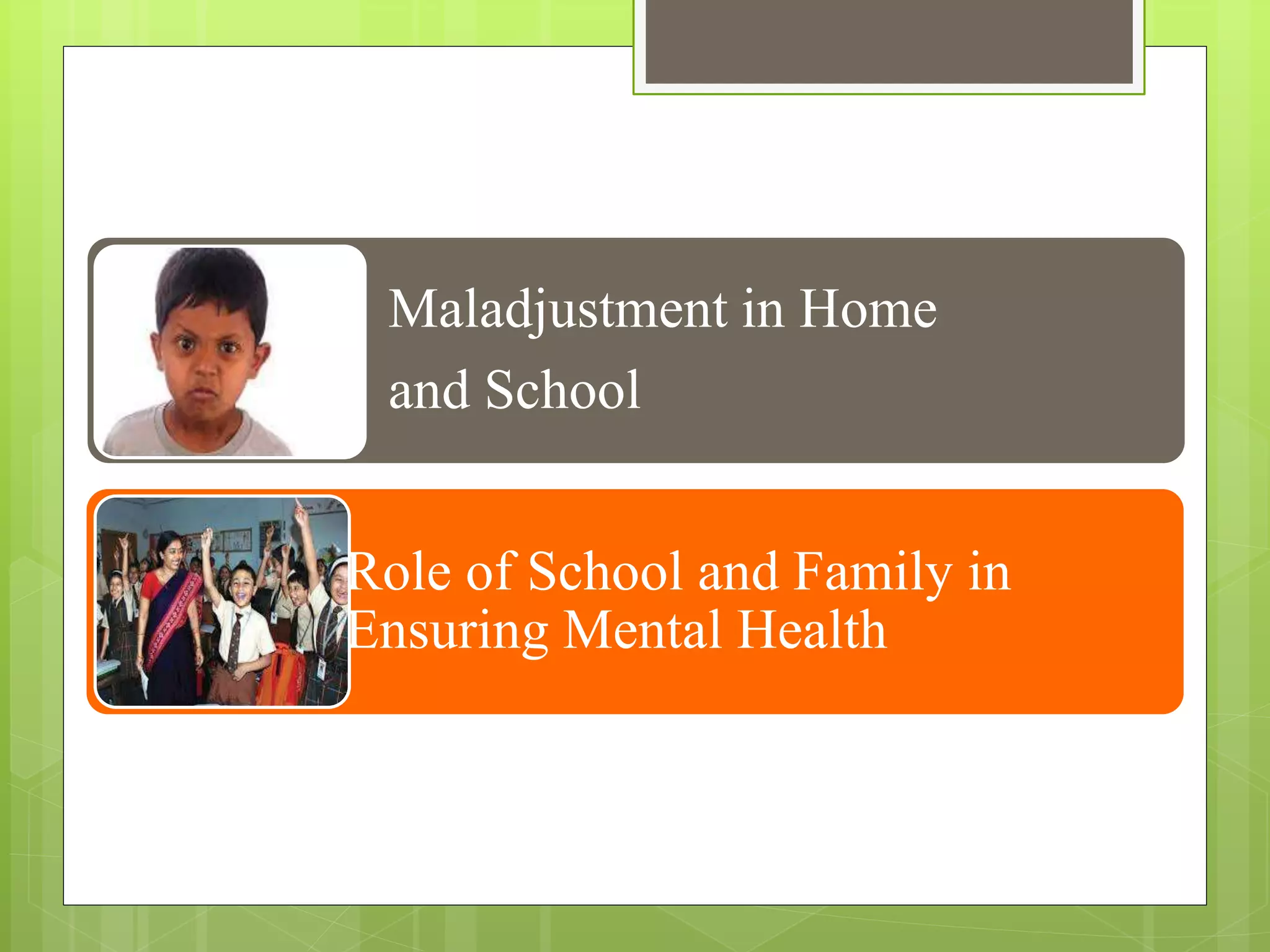 Maladjustment in Home and School

Role of School and Family in Ensuring Mental Health